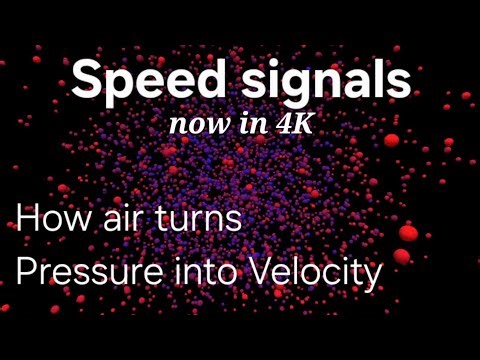 Speed signals
now in 4K

How air turns
Pressure into Velocity